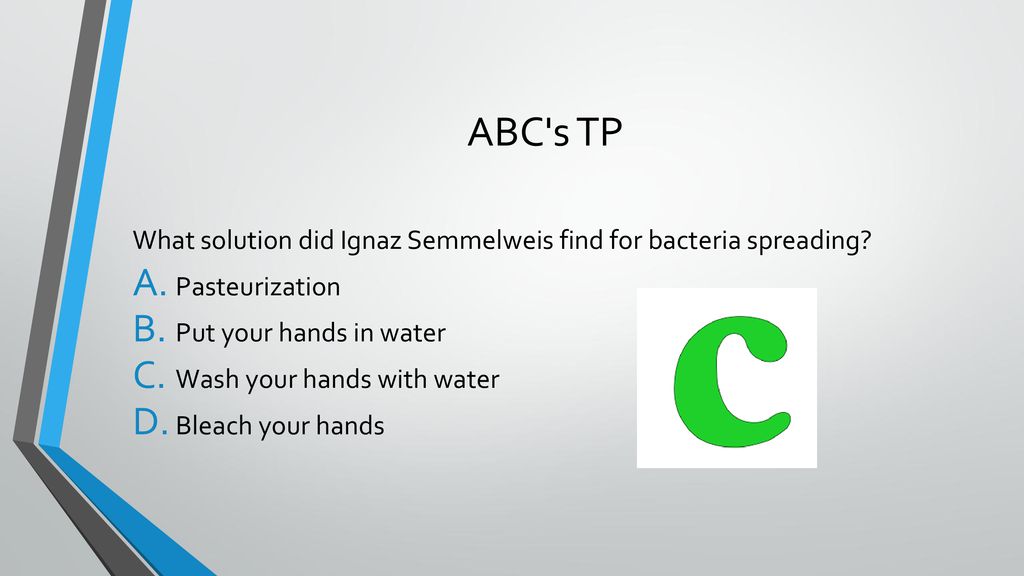 ABC's TP

What solution did Ignaz Semmelweis find for bacteria spreading?

A. Pasteurization
B. Put your hands in water
C. Wash your hands with water
D. Bleach your hands

C